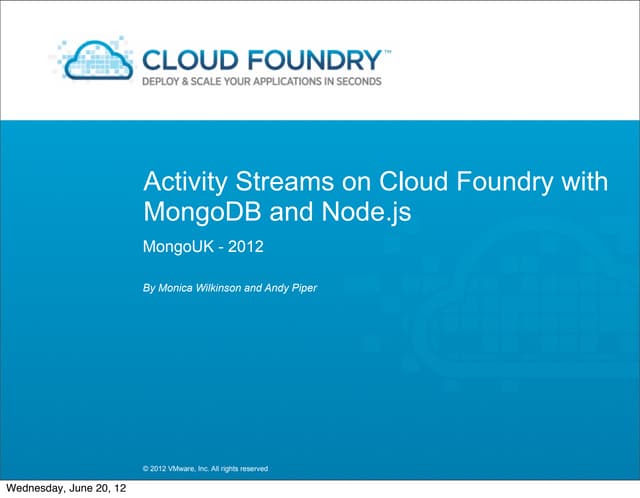 CLOUD FOUNDRY™
DEPLOY & SCALE YOUR APPLICATIONS IN SECONDS

Activity Streams on Cloud Foundry with MongoDB and Node.js

MongoUK - 2012

By Monica Wilkinson and Andy Piper

© 2012 VMware, Inc. All rights reserved

Wednesday, June 20, 12